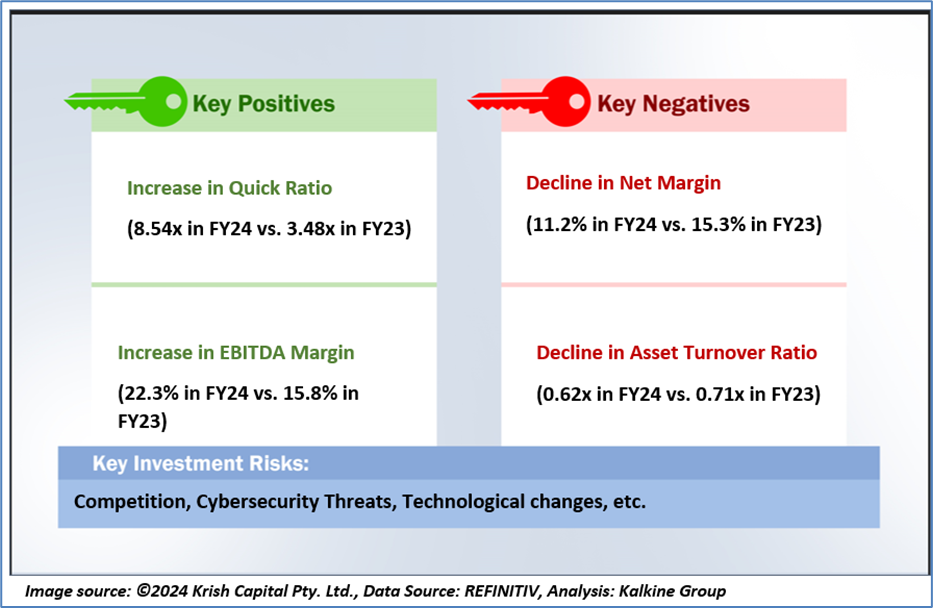 Key Positives

Increase in Quick Ratio

(8.54x in FY24 vs. 3.48x in FY23)

Increase in EBITDA Margin

(22.3% in FY24 vs. 15.8% in FY23)

Key Negatives

Decline in Net Margin

(11.2% in FY24 vs. 15.3% in FY23)

Decline in Asset Turnover Ratio

(0.62x in FY24 vs. 0.71x in FY23)

Key Investment Risks:

Competition, Cybersecurity Threats, Technological changes, etc.

Image source: ©2024 Krish Capital Pty. Ltd., Data Source: REFINITIV, Analysis: Kalkine Group